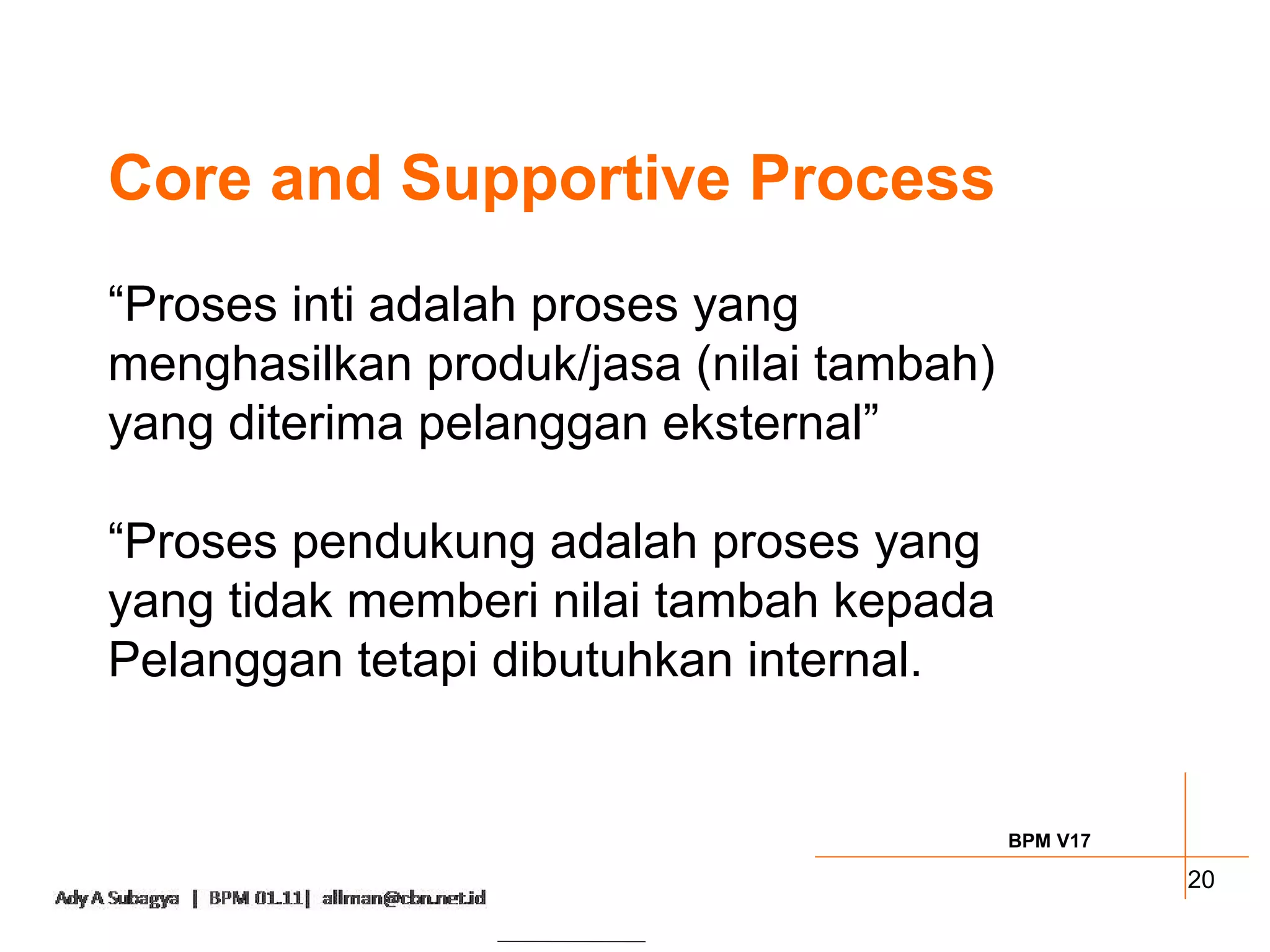 Core and Supportive Process

“Proses inti adalah proses yang menghasilkan produk/jasa (nilai tambah) yang diterima pelanggan eksternal”

“Proses pendukung adalah proses yang yang tidak memberi nilai tambah kepada Pelanggan tetapi dibutuhkan internal.

BPM V17

20

Ady A Subagya | BPM 01.11| allman@cbn.net.id